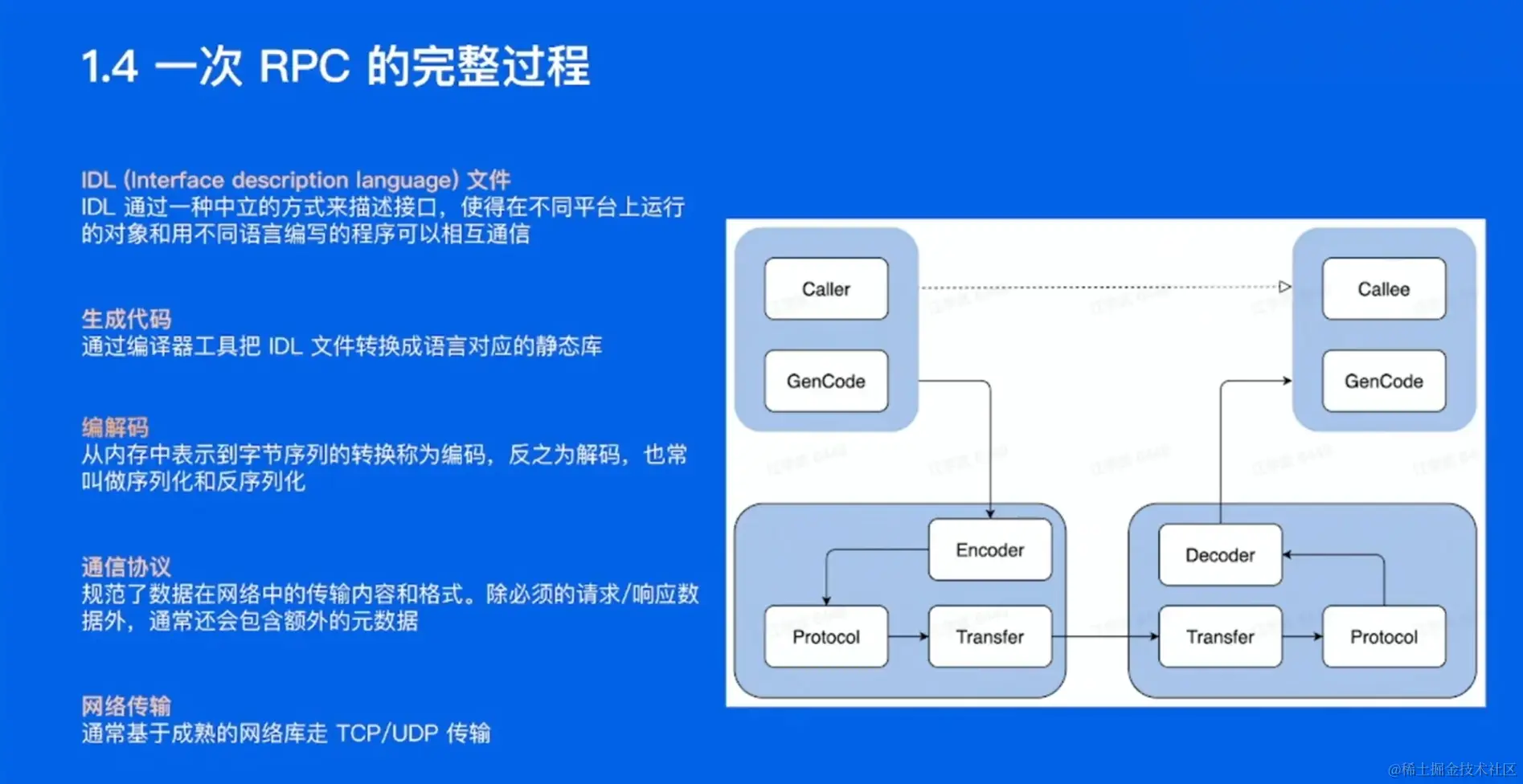 1.4 一次 RPC 的完整过程

IDL (Interface description language) 文件
IDL 通过一种中立的方式来描述接口，使得在不同平台上运行的对象和用不同语言编写的程序可以相互通信

生成代码
通过编译器工具把 IDL 文件转换成语言对应的静态库

编解码
从内存中表示到字节序列的转换称为编码，反之为解码，也常叫做序列化和反序列化

通信协议
规范了数据在网络中的传输内容和格式。除必须的请求/响应数据外，通常还会包含额外的元数据

网络传输
通常基于成熟的网络库走 TCP/UDP 传输

Caller
GenCode
Callee
GenCode
Encoder
Protocol
Transfer
Decoder
Transfer
Protocol

@稀土掘金技术社区